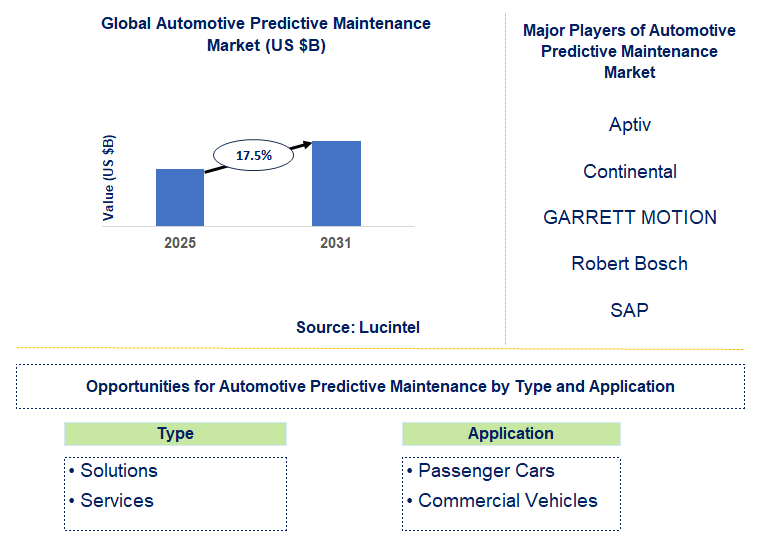 Global Automotive Predictive Maintenance Market (US $B)

Value (US $B)

17.5%

2025

2031

Source: Lucintel

Major Players of Automotive Predictive Maintenance Market

Aptiv

Continental

GARRETT MOTION

Robert Bosch

SAP

Opportunities for Automotive Predictive Maintenance by Type and Application

Type

• Solutions
• Services

Application

• Passenger Cars
• Commercial Vehicles